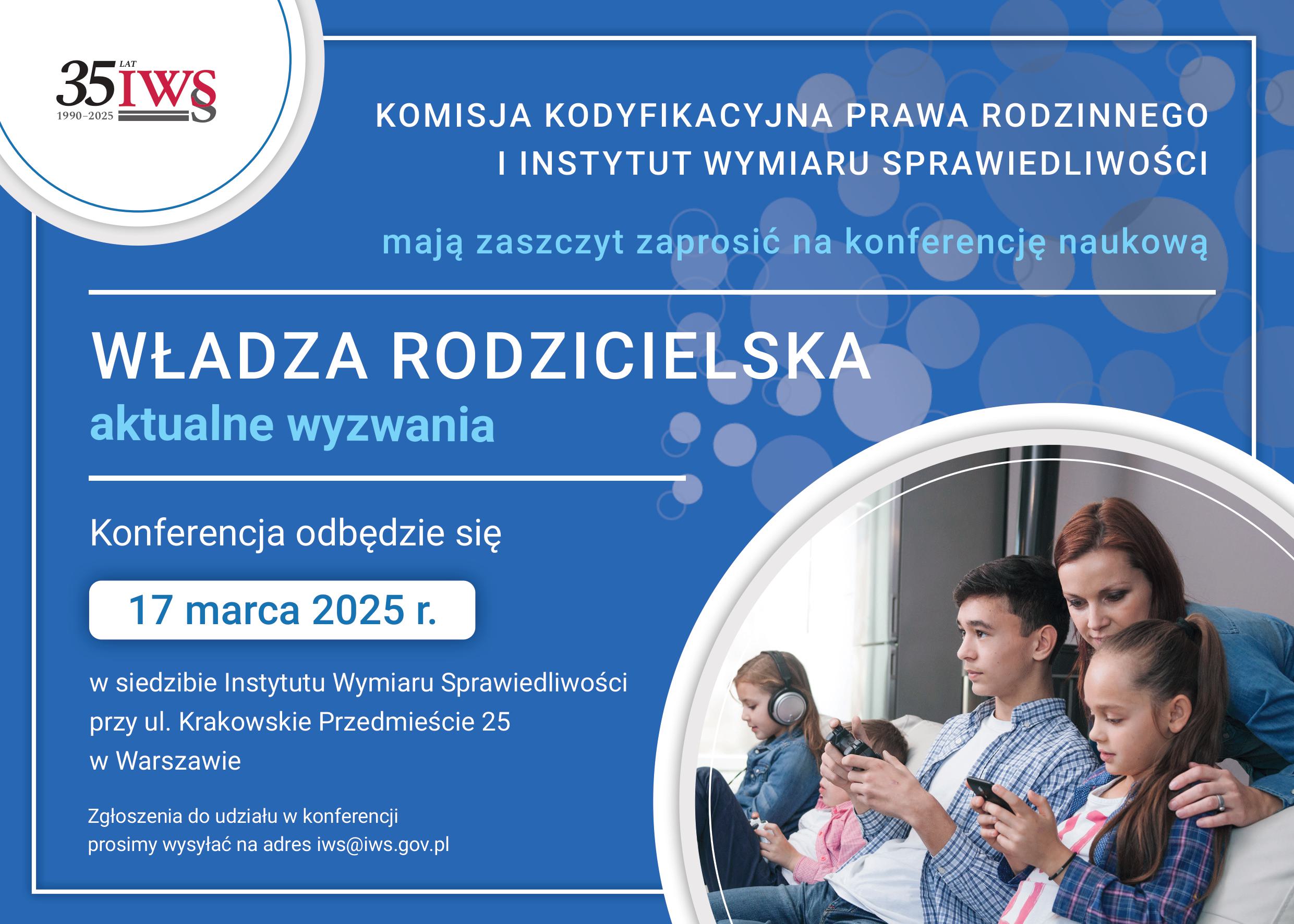 35 LAT IWS
1990–2025

KOMISJA KODYFIKACYJNA PRAWA RODZINNEGO I INSTYTUT WYMIARU SPRAWIEDLIWOŚCI

mają zaszczyt zaprosić na konferencję naukową

WŁADZA RODZICIELSKA
aktualne wyzwania

Konferencja odbędzie się

17 marca 2025 r.

w siedzibie Instytutu Wymiaru Sprawiedliwości przy ul. Krakowskie Przedmieście 25 w Warszawie

Zgłoszenia do udziału w konferencji prosimy wysyłać na adres iws@iws.gov.pl